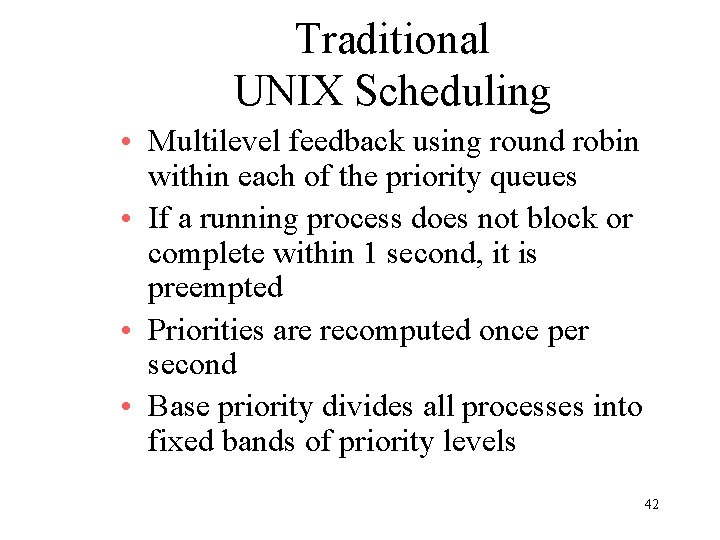 Traditional
UNIX Scheduling

• Multilevel feedback using round robin within each of the priority queues
• If a running process does not block or complete within 1 second, it is preempted
• Priorities are recomputed once per second
• Base priority divides all processes into fixed bands of priority levels

42